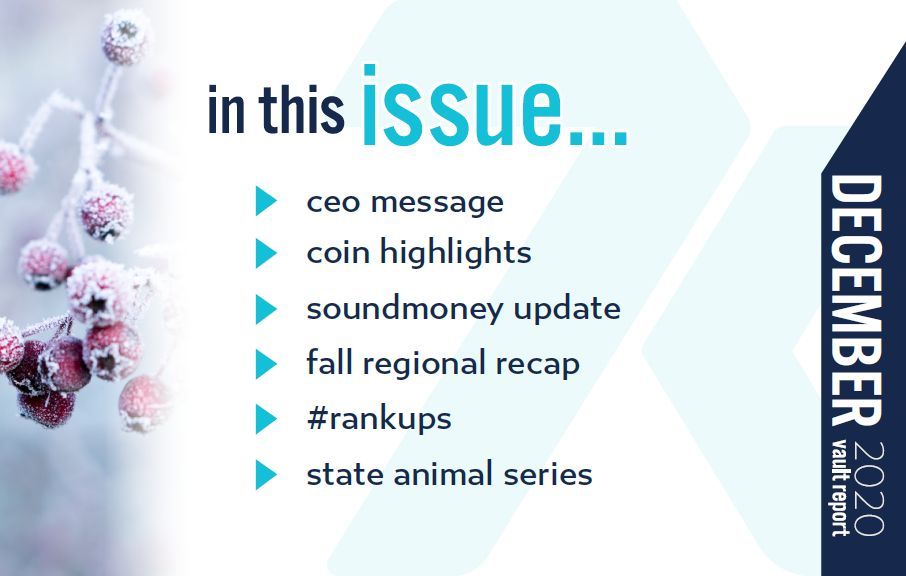 in this issue...

ceo message
coin highlights
soundmoney update
fall regional recap
#rankups
state animal series

DECEMBER 2020
vault report